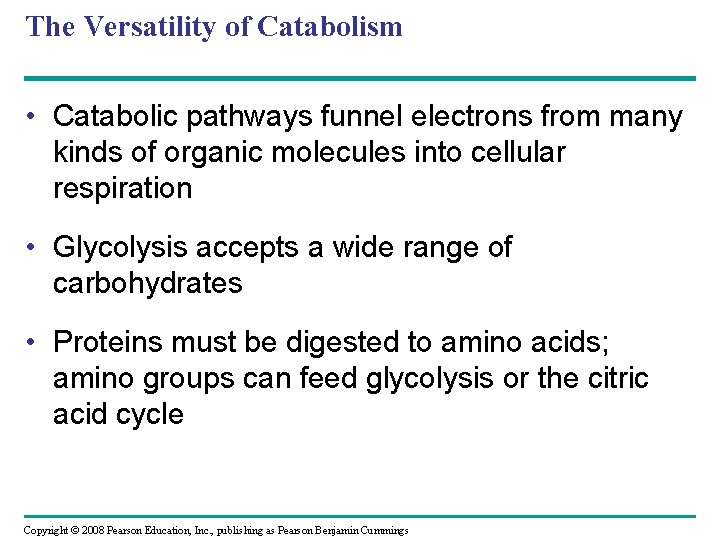 The Versatility of Catabolism

• Catabolic pathways funnel electrons from many kinds of organic molecules into cellular respiration

• Glycolysis accepts a wide range of carbohydrates

• Proteins must be digested to amino acids; amino groups can feed glycolysis or the citric acid cycle

Copyright © 2008 Pearson Education, Inc., publishing as Pearson Benjamin Cummings